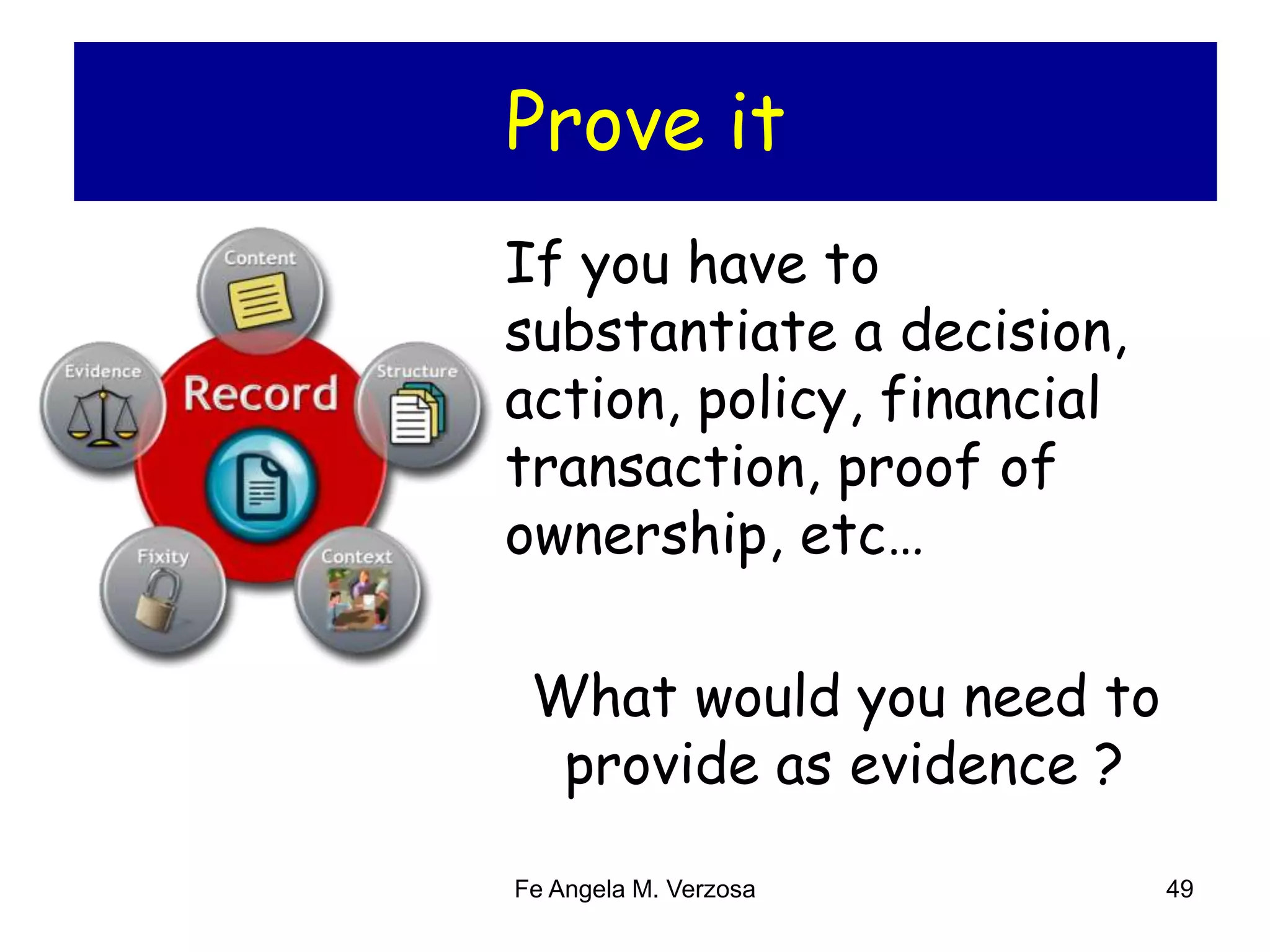 Prove it

Content

Evidence

Record

Structure

Fixity

Context

If you have to substantiate a decision, action, policy, financial transaction, proof of ownership, etc…

What would you need to provide as evidence ?

Fe Angela M. Verzosa

49